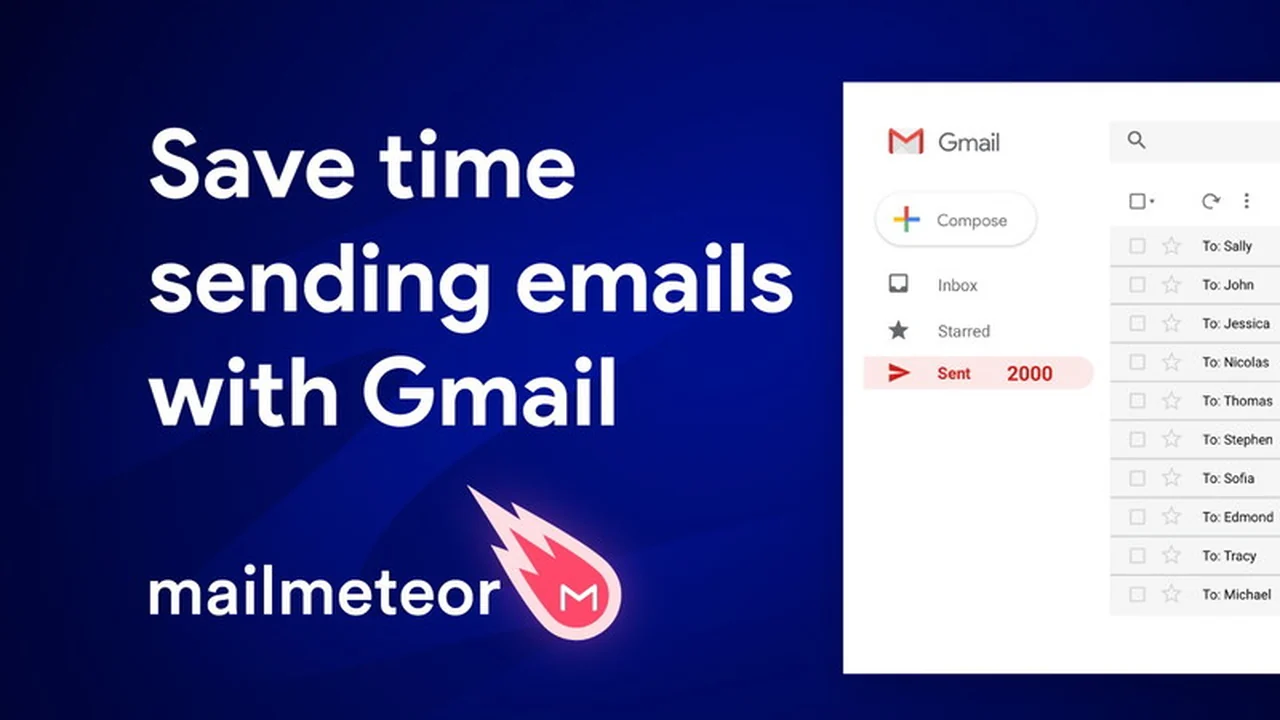 Save time sending emails with Gmail

mailmeteor

Gmail

Compose

Inbox

Starred

Sent 2000

To: Sally
To: John
To: Jessica
To: Nicolas
To: Thomas
To: Stephen
To: Sofia
To: Edmond
To: Tracy
To: Michael